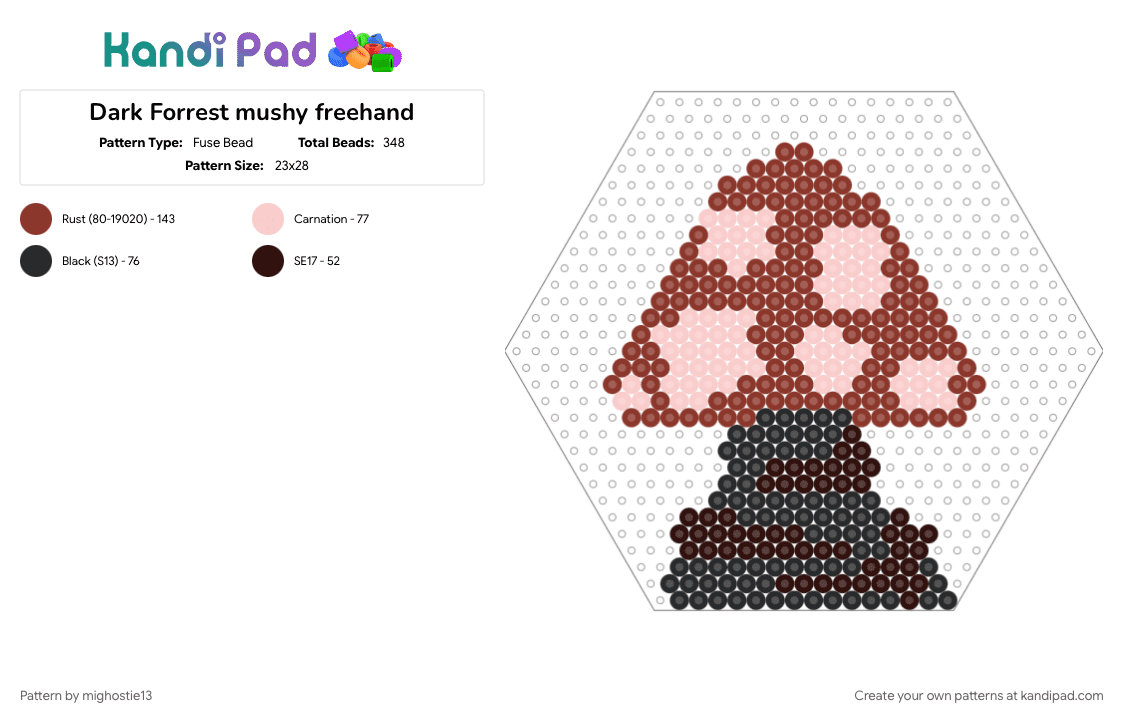 Kandi Pad

Dark Forrest mushy freehand

Pattern Type: Fuse Bead  Total Beads: 348

Pattern Size: 23x28

Rust (80-19020) - 143
Carnation - 77
Black (S13) - 76
SE17 - 52

Pattern by mighostie13

Create your own patterns at kandipad.com